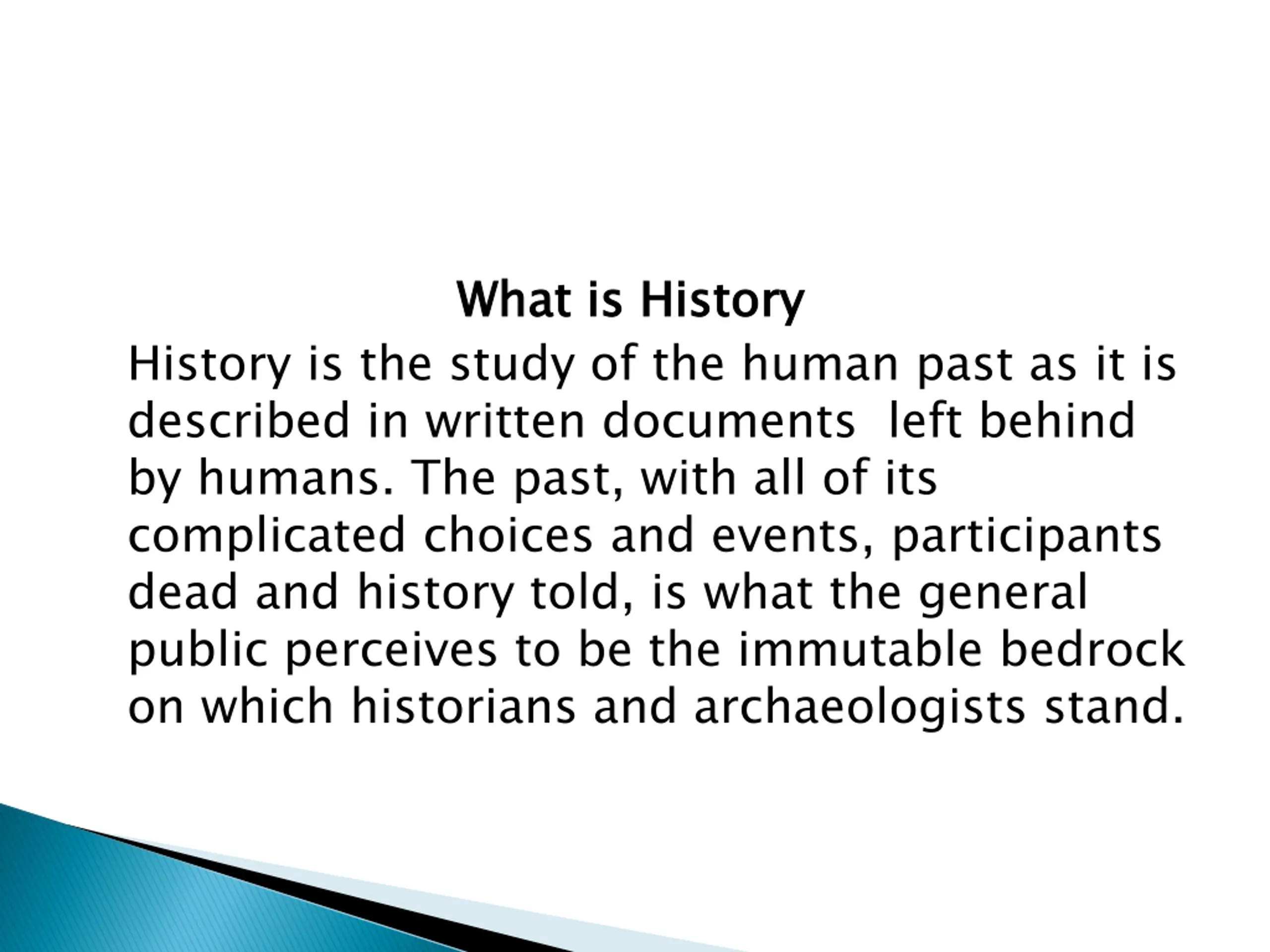 What is History

History is the study of the human past as it is described in written documents left behind by humans. The past, with all of its complicated choices and events, participants dead and history told, is what the general public perceives to be the immutable bedrock on which historians and archaeologists stand.